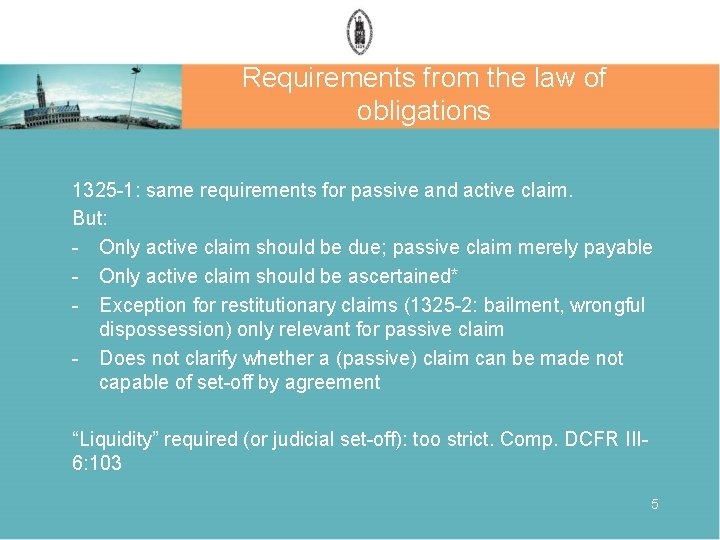 Requirements from the law of obligations

1325-1: same requirements for passive and active claim.
But:
- Only active claim should be due; passive claim merely payable
- Only active claim should be ascertained*
- Exception for restitutionary claims (1325-2: bailment, wrongful dispossession) only relevant for passive claim
- Does not clarify whether a (passive) claim can be made not capable of set-off by agreement

“Liquidity” required (or judicial set-off): too strict. Comp. DCFR III-6:103

5